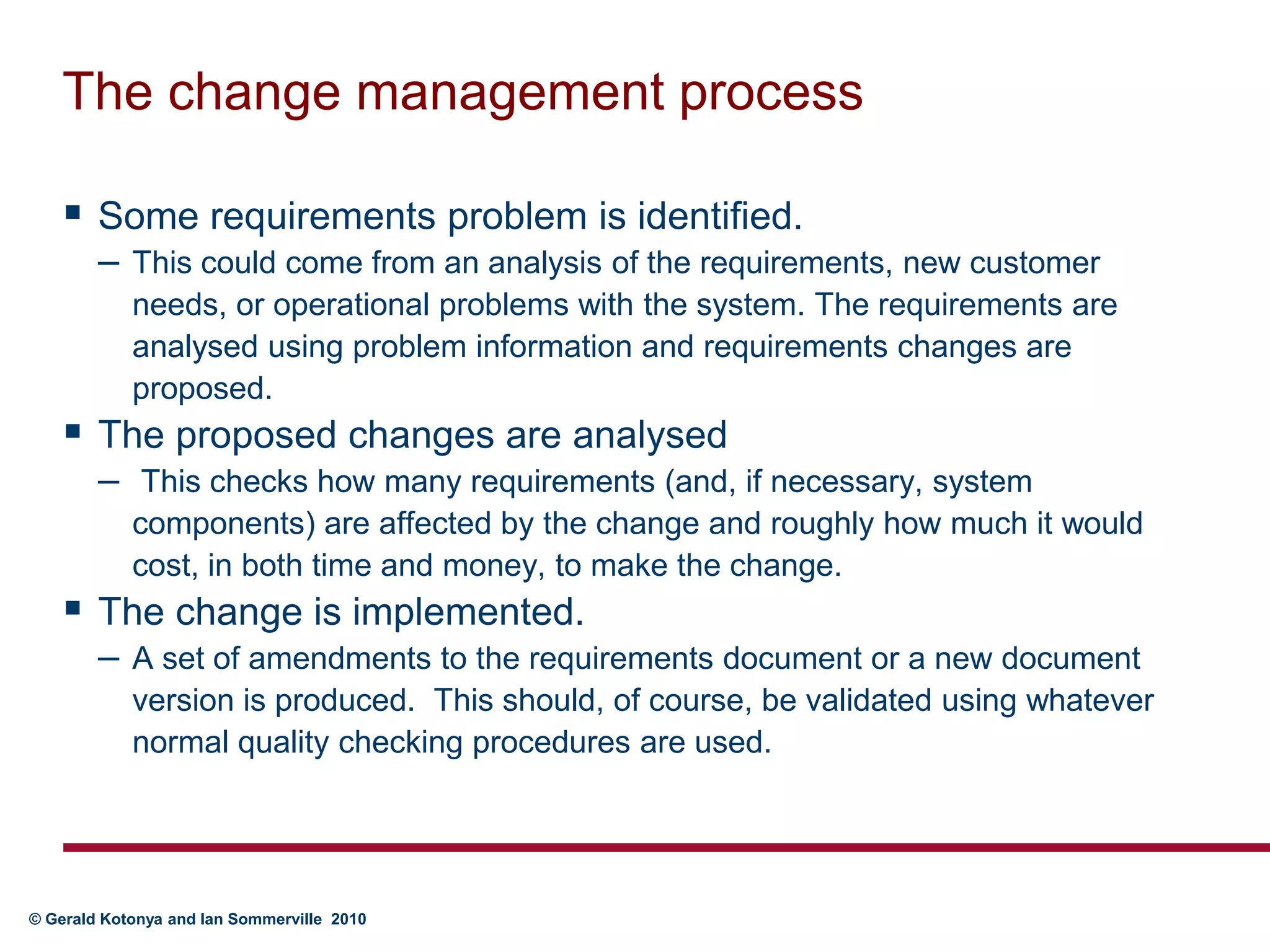 The change management process

▪ Some requirements problem is identified.
– This could come from an analysis of the requirements, new customer needs, or operational problems with the system. The requirements are analysed using problem information and requirements changes are proposed.

▪ The proposed changes are analysed
– This checks how many requirements (and, if necessary, system components) are affected by the change and roughly how much it would cost, in both time and money, to make the change.

▪ The change is implemented.
– A set of amendments to the requirements document or a new document version is produced. This should, of course, be validated using whatever normal quality checking procedures are used.

© Gerald Kotonya and Ian Sommerville 2010